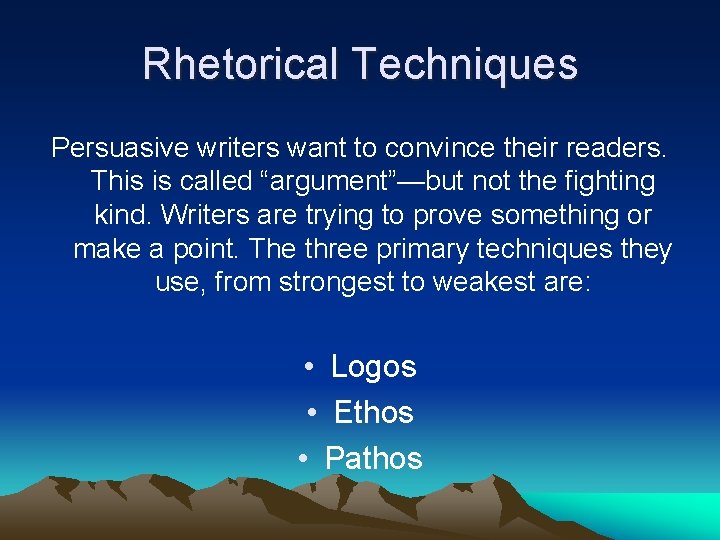 Rhetorical Techniques

Persuasive writers want to convince their readers. This is called “argument”—but not the fighting kind. Writers are trying to prove something or make a point. The three primary techniques they use, from strongest to weakest are:

• Logos
• Ethos
• Pathos